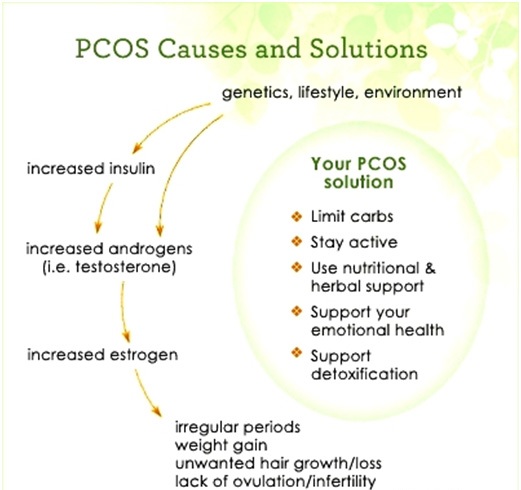 PCOS Causes and Solutions

genetics, lifestyle, environment

increased insulin

increased androgens (i.e. testosterone)

increased estrogen

irregular periods
weight gain
unwanted hair growth/loss
lack of ovulation/infertility

Your PCOS solution

❖ Limit carbs
❖ Stay active
❖ Use nutritional & herbal support
❖ Support your emotional health
❖ Support detoxification